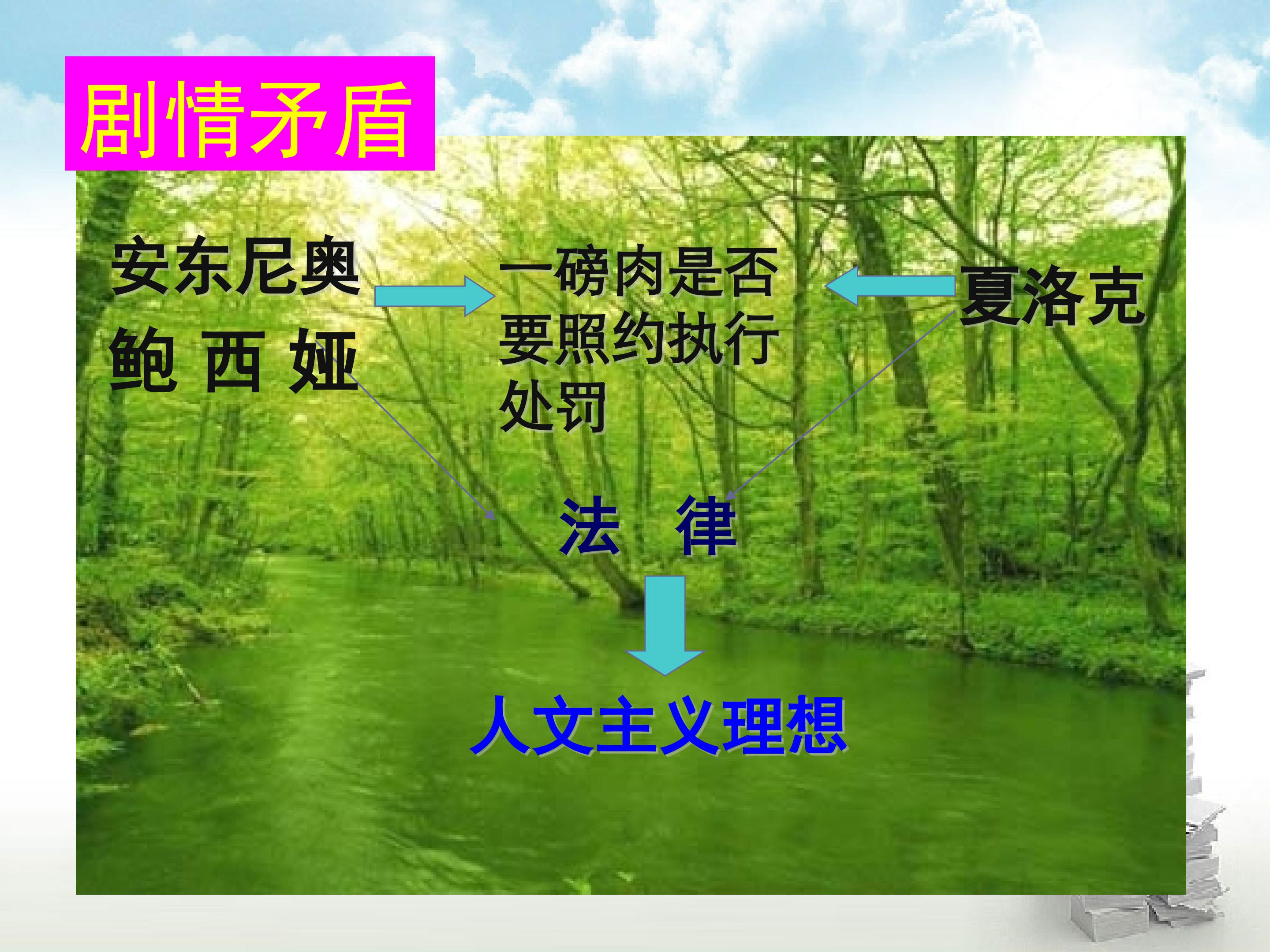 剧情矛盾

安东尼奥

鲍 西 娅

一磅肉是否要照约执行处罚

夏洛克

法 律

人文主义理想